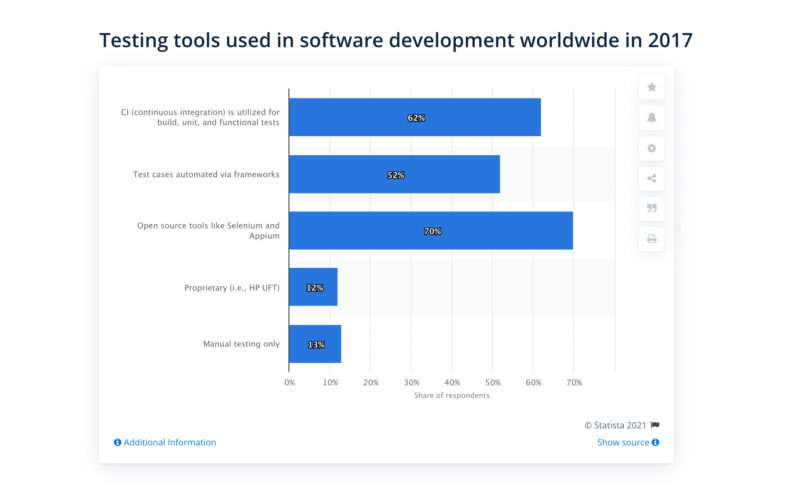 Testing tools used in software development worldwide in 2017

CI (continuous integration) is utilized for build, unit, and functional tests
62%

Test cases automated via frameworks
52%

Open source tools like Selenium and Appium
70%

Proprietary (i.e., HP UFT)
12%

Manual testing only
13%

0% 10% 20% 30% 40% 50% 60% 70%

Share of respondents

© Statista 2021

Additional Information

Show source